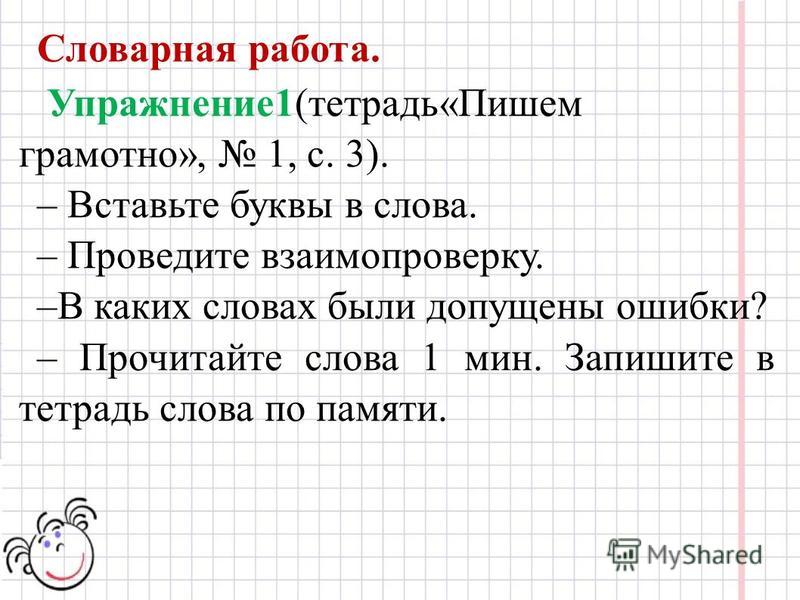 Словарная работа.

Упражнение1(тетрадь«Пишем грамотно», № 1, с. 3).

– Вставьте буквы в слова.

– Проведите взаимопроверку.

–В каких словах были допущены ошибки?

– Прочитайте слова 1 мин. Запишите в тетрадь слова по памяти.

MyShared